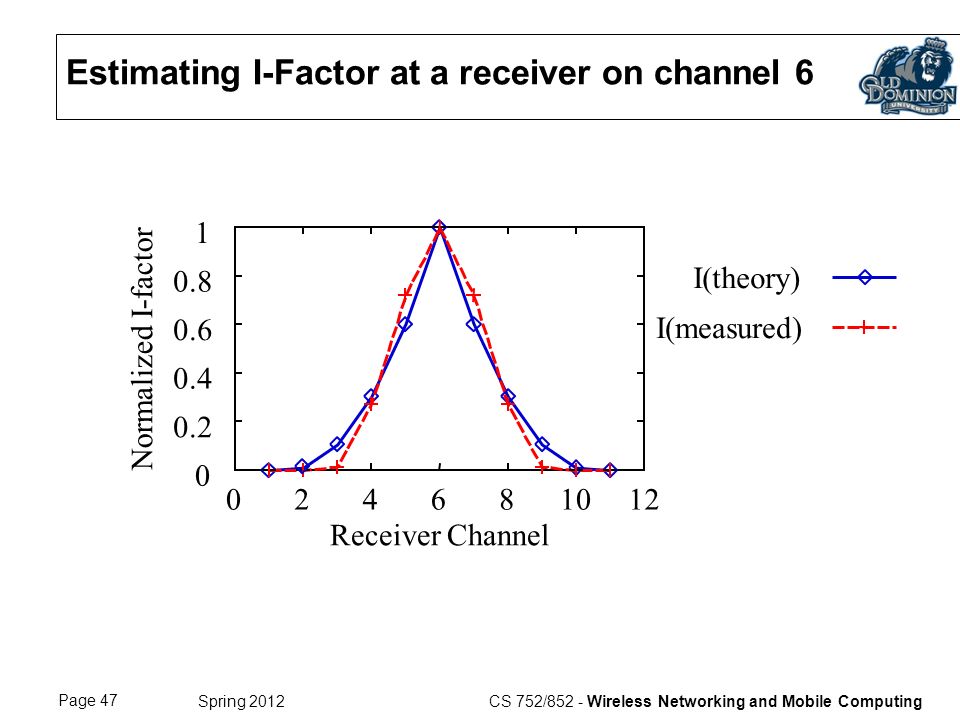 Estimating I-Factor at a receiver on channel 6

OLD DOMINION UNIVERSITY

Normalized I-factor

1
0.8
0.6
0.4
0.2
0

0 2 4 6 8 10 12

Receiver Channel

I(theory)
I(measured)

Page 47

Spring 2012

CS 752/852 - Wireless Networking and Mobile Computing